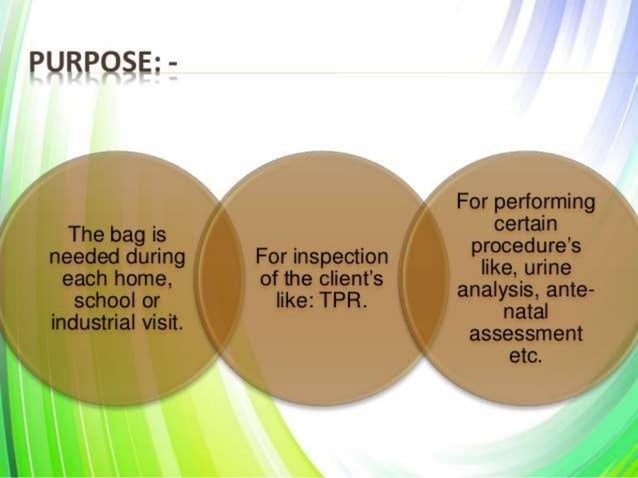 PURPOSE: -

The bag is needed during each home, school or industrial visit.

For inspection of the client's like: TPR.

For performing certain procedure's like, urine analysis, ante-natal assessment etc.